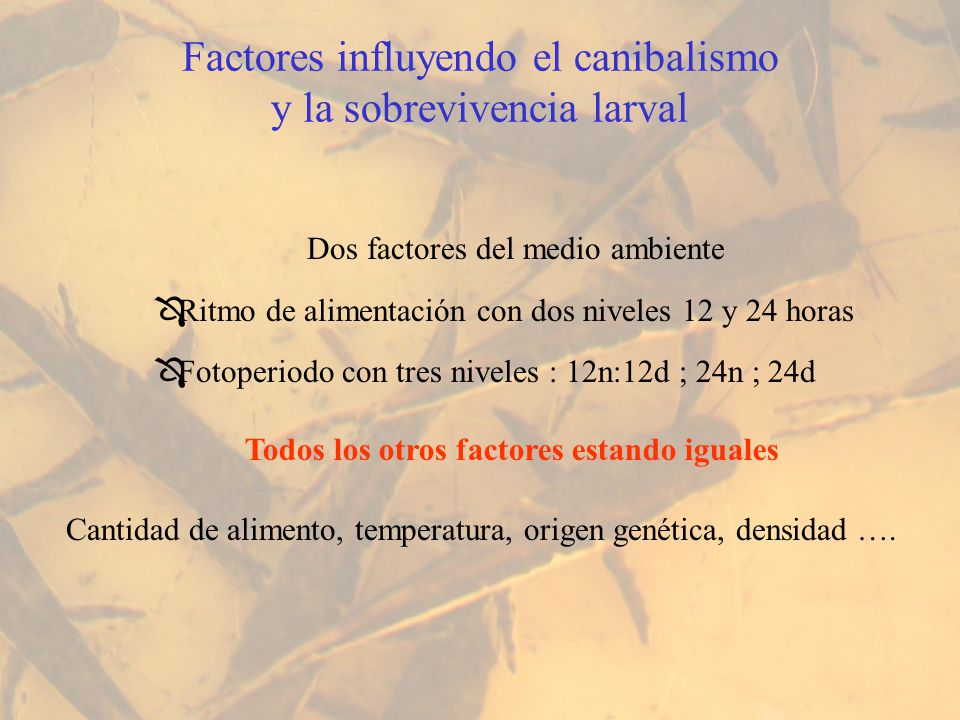 Factores influyendo el canibalismo y la sobrevivencia larval

Dos factores del medio ambiente

Ritmo de alimentación con dos niveles 12 y 24 horas

Fotoperiodo con tres niveles : 12n:12d ; 24n ; 24d

Todos los otros factores estando iguales

Cantidad de alimento, temperatura, origen genética, densidad ….